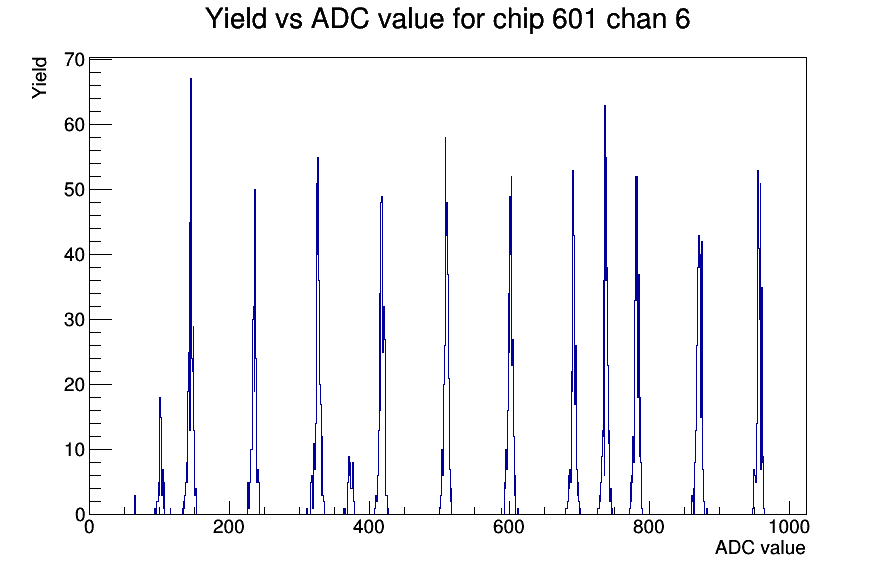 Yield vs ADC value for chip 601 chan 6

Yield

70
60
50
40
30
20
10
0

0
200
400
600
800
1000

ADC value